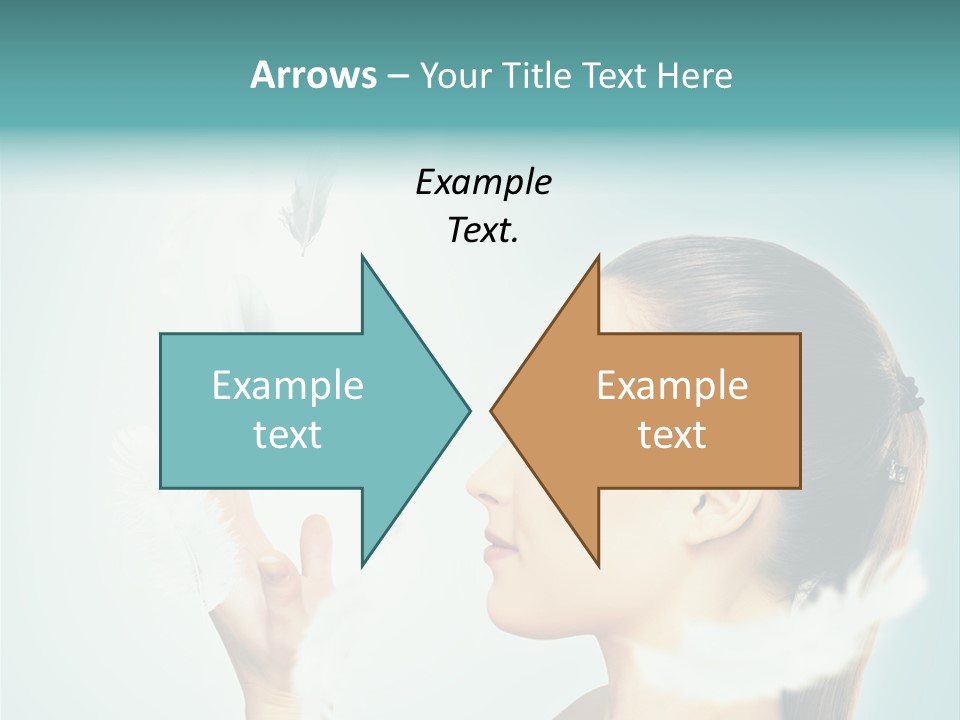 Arrows – Your Title Text Here

Example Text.

Example text

Example text